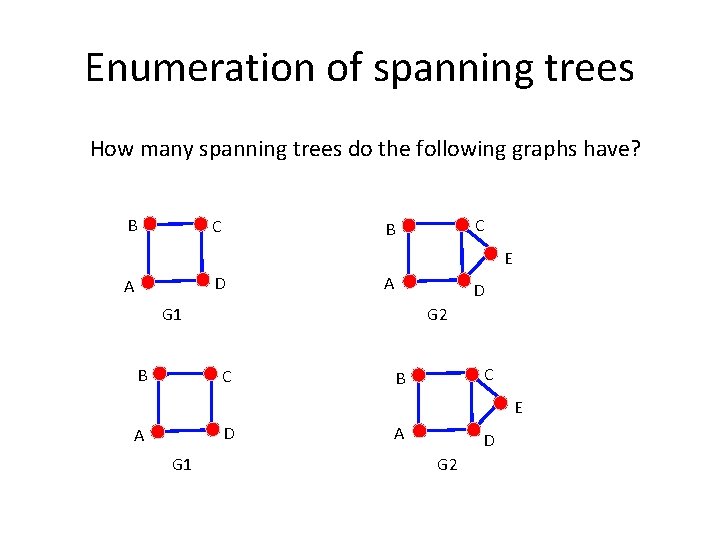 Enumeration of spanning trees

How many spanning trees do the following graphs have?

B C
A D
G1

B C
E
A D
G2

B C
A D
G1

B C
E
A D
G2